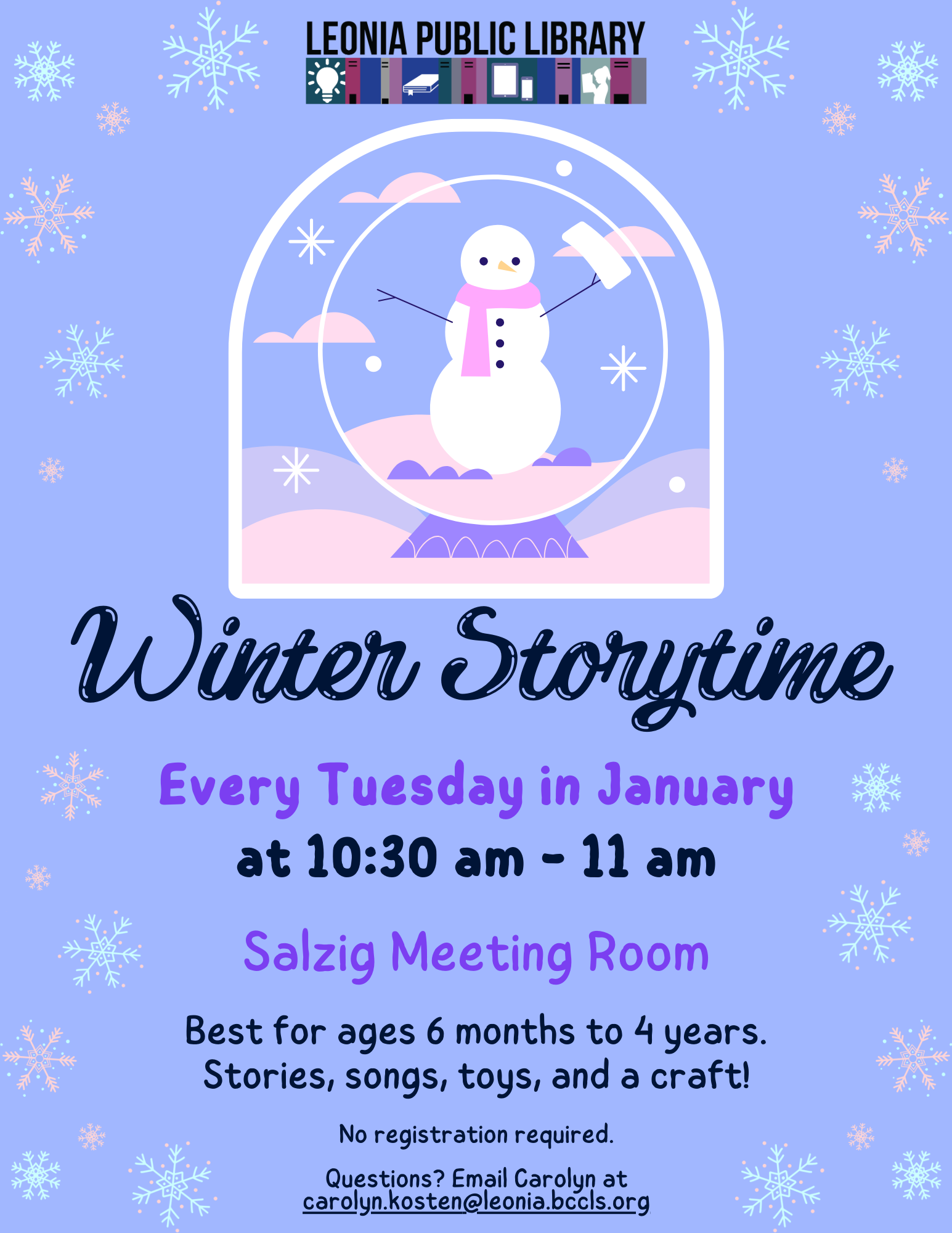 LEONIA PUBLIC LIBRARY

Winter Storytime

Every Tuesday in January
at 10:30 am - 11 am

Salzig Meeting Room

Best for ages 6 months to 4 years.
Stories, songs, toys, and a craft!

No registration required.

Questions? Email Carolyn at
carolyn.kosten@leonia.bccls.org